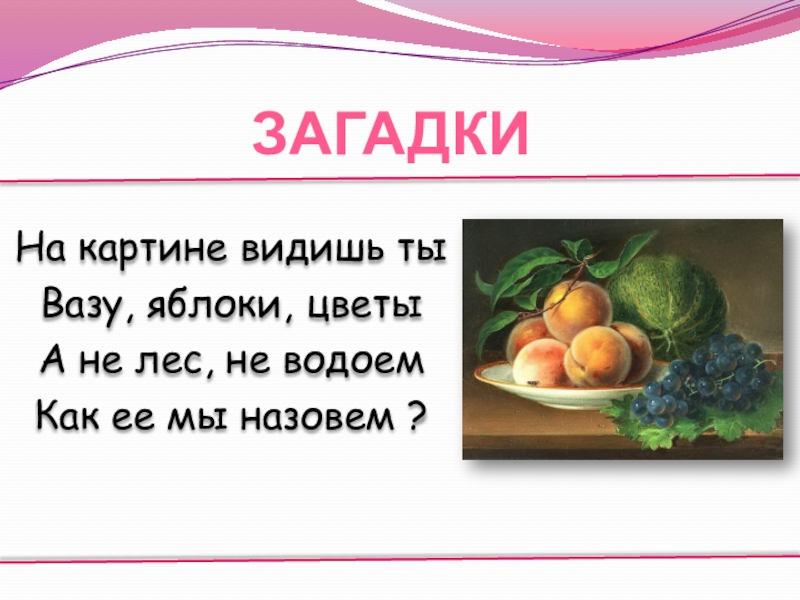 ЗАГАДКИ

На картине видишь ты
Вазу, яблоки, цветы
А не лес, не водоем
Как ее мы назовем ?